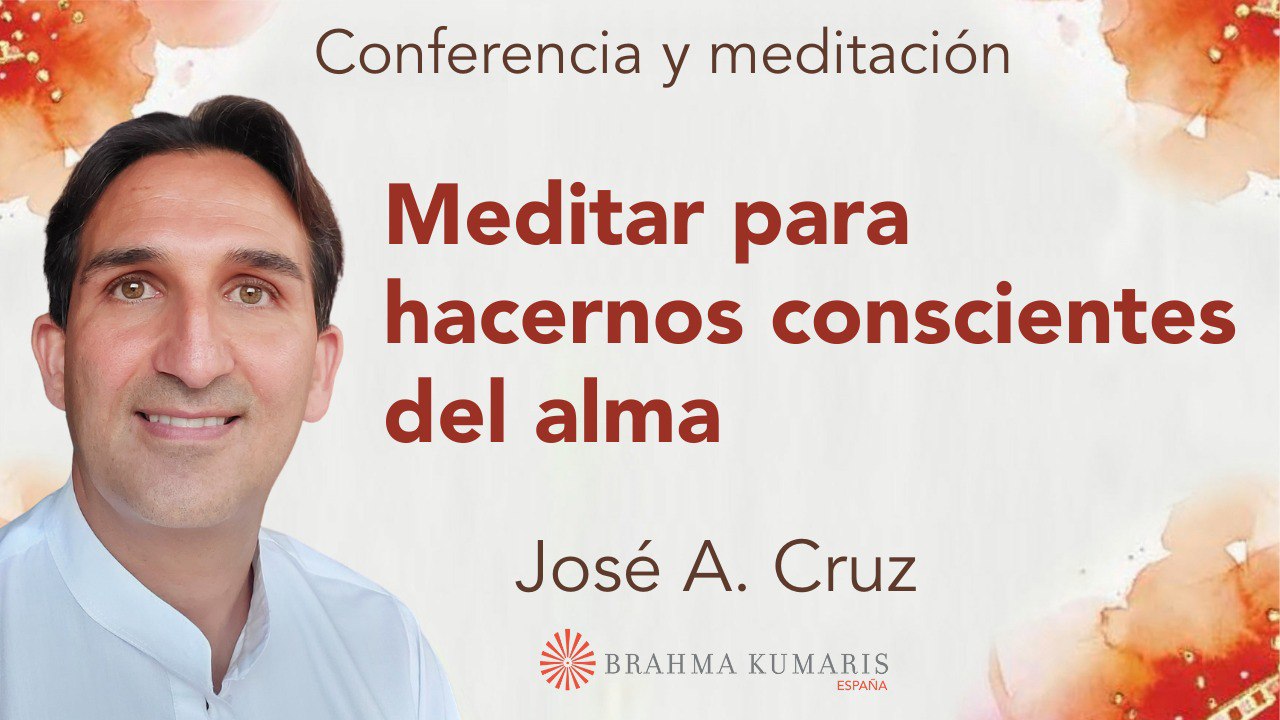 Conferencia y meditación

Meditar para hacernos conscientes del alma

José A. Cruz

BRAHMA KUMARIS
ESPAÑA